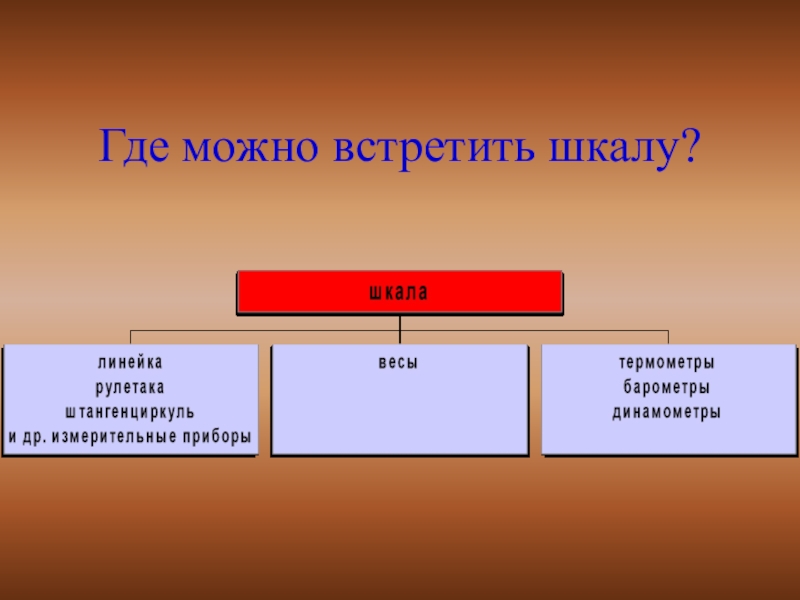 Где можно встретить шкалу?

шкала

линейка
рулетака
штангенциркуль
и др. измерительные приборы

весы

термометры
барометры
динамометры